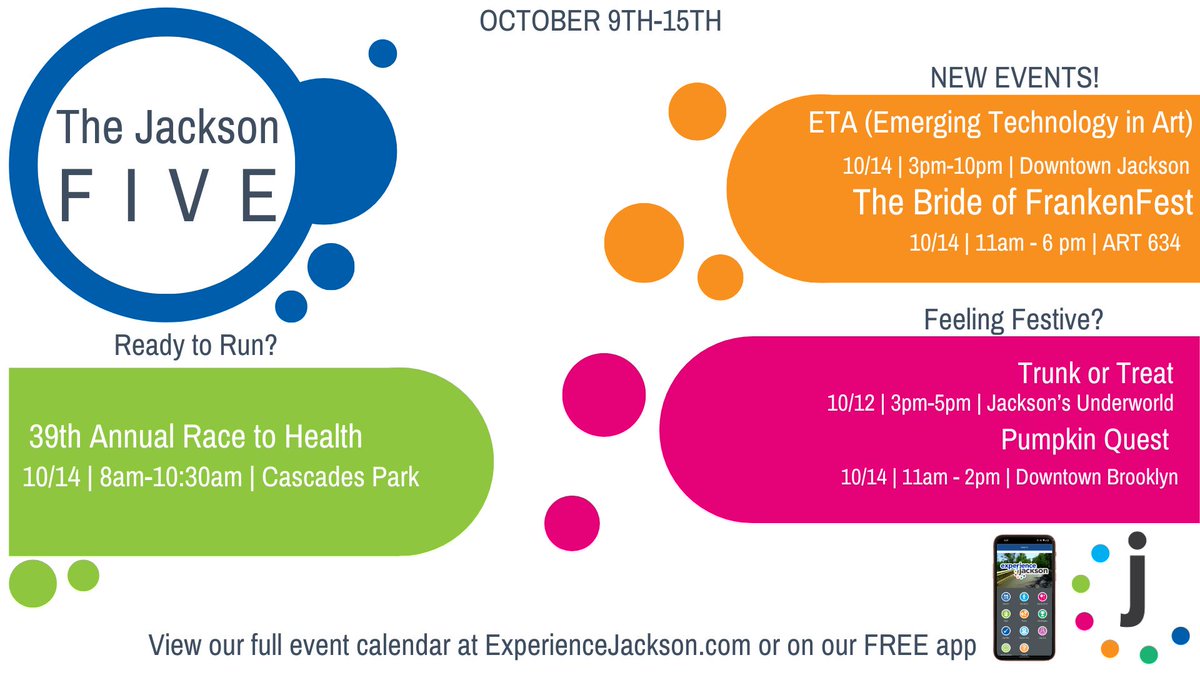 OCTOBER 9TH-15TH

The Jackson
FIVE

Ready to Run?

39th Annual Race to Health
10/14 | 8am-10:30am | Cascades Park

NEW EVENTS!

ETA (Emerging Technology in Art)
10/14 | 3pm-10pm | Downtown Jackson
The Bride of FrankenFest
10/14 | 11am - 6 pm | ART 634

Feeling Festive?

Trunk or Treat
10/12 | 3pm-5pm | Jackson's Underworld
Pumpkin Quest
10/14 | 11am - 2pm | Downtown Brooklyn

experience jackson

j

View our full event calendar at ExperienceJackson.com or on our FREE app